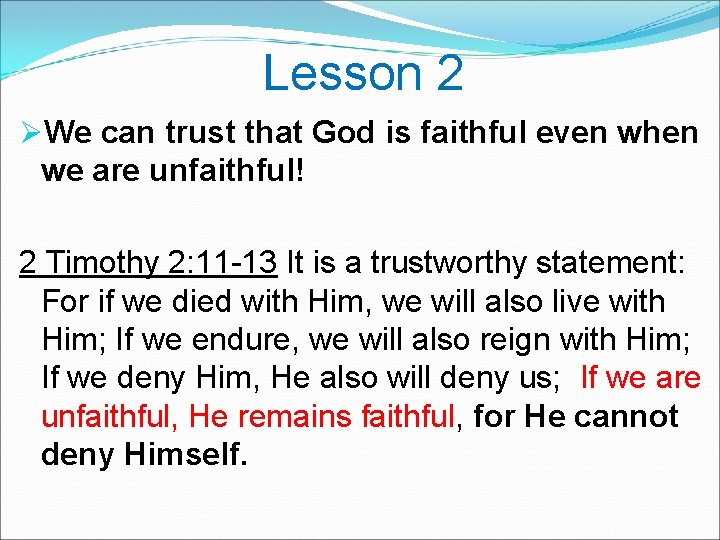 Lesson 2

➢We can trust that God is faithful even when we are unfaithful!

2 Timothy 2:11-13 It is a trustworthy statement: For if we died with Him, we will also live with Him; If we endure, we will also reign with Him; If we deny Him, He also will deny us; If we are unfaithful, He remains faithful, for He cannot deny Himself.